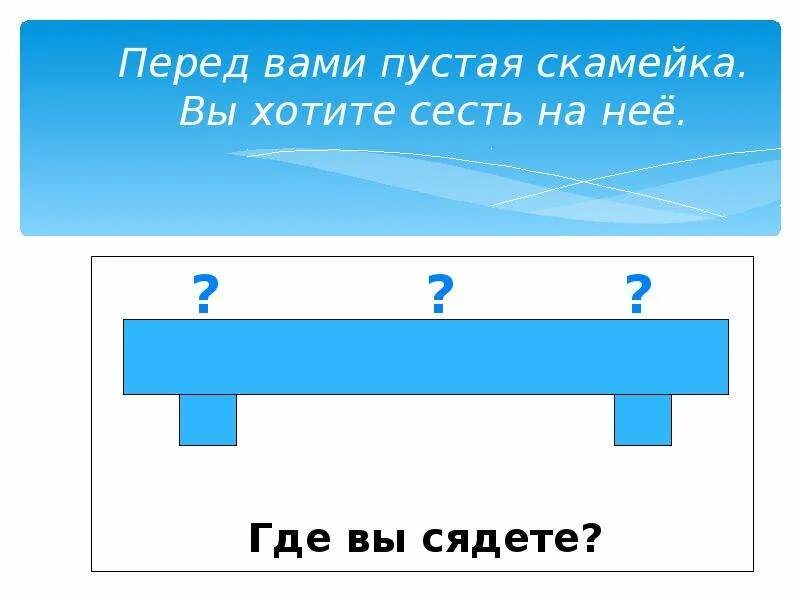 Перед вами пустая скамейка. Вы хотите сесть на неё.

?	?	?

Где вы сядете?